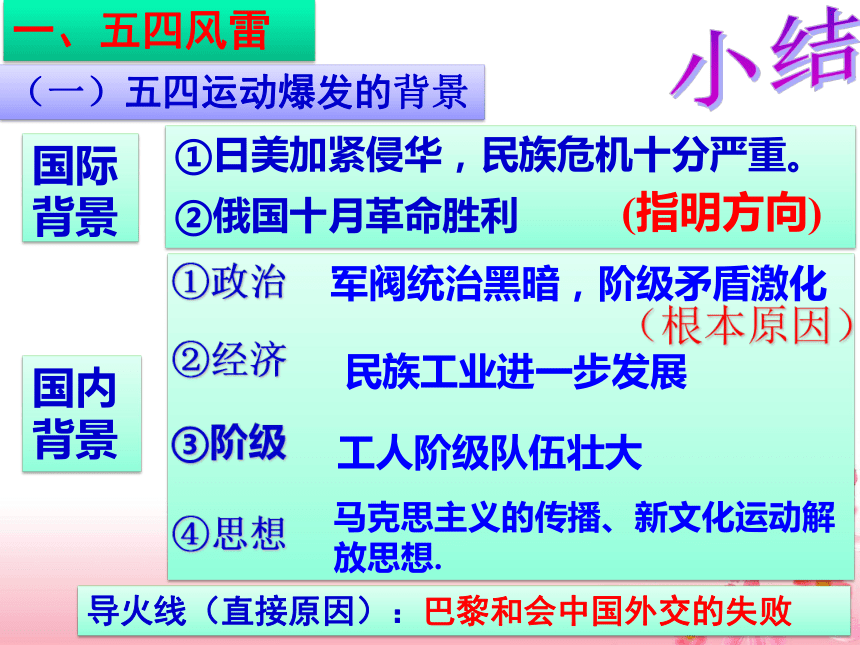 一、五四风雷

小结

（一）五四运动爆发的背景

国际背景

①日美加紧侵华，民族危机十分严重。

②俄国十月革命胜利 (指明方向)

国内背景

①政治 军阀统治黑暗，阶级矛盾激化（根本原因）

②经济 民族工业进一步发展

③阶级 工人阶级队伍壮大

④思想 马克思主义的传播、新文化运动解放思想.

导火线（直接原因）：巴黎和会中国外交的失败